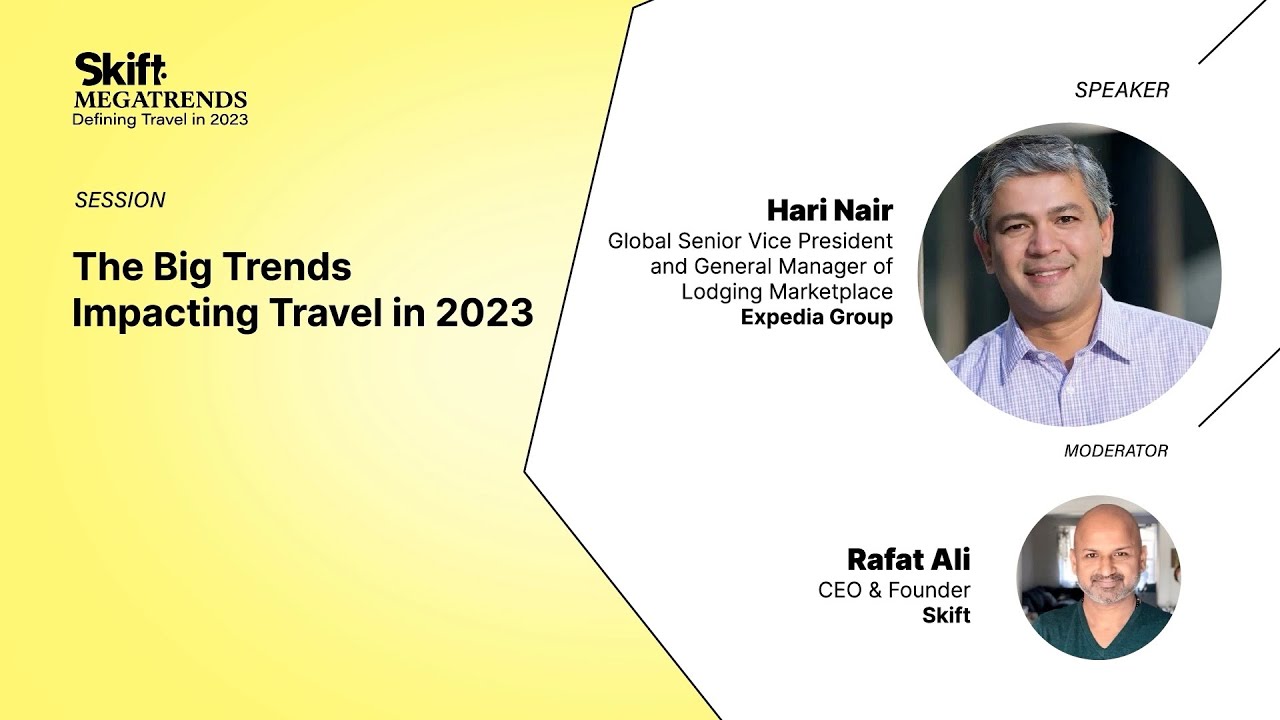 Skift
MEGATRENDS
Defining Travel in 2023

SESSION

The Big Trends Impacting Travel in 2023

SPEAKER

Hari Nair
Global Senior Vice President and General Manager of Lodging Marketplace
Expedia Group

MODERATOR

Rafat Ali
CEO & Founder
Skift